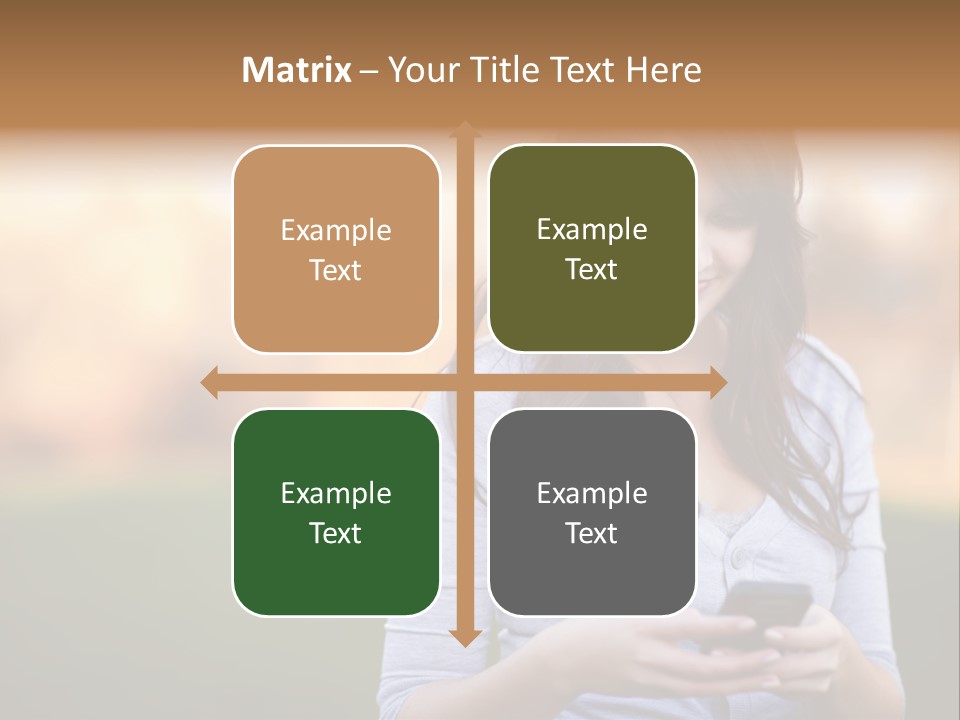 Matrix – Your Title Text Here

Example Text

Example Text

Example Text

Example Text